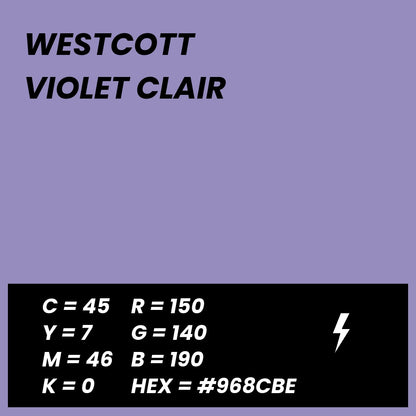 WESTCOTT
VIOLET CLAIR

C = 45
Y = 7
M = 46
K = 0

R = 150
G = 140
B = 190
HEX = #968CBE